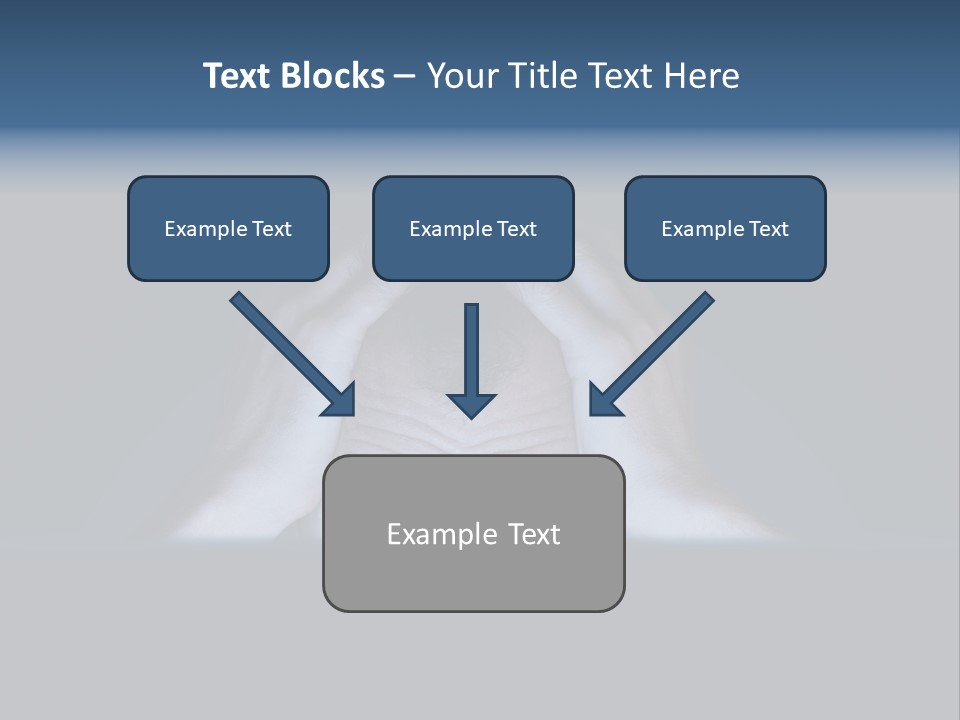 Text Blocks – Your Title Text Here

Example Text

Example Text

Example Text

Example Text